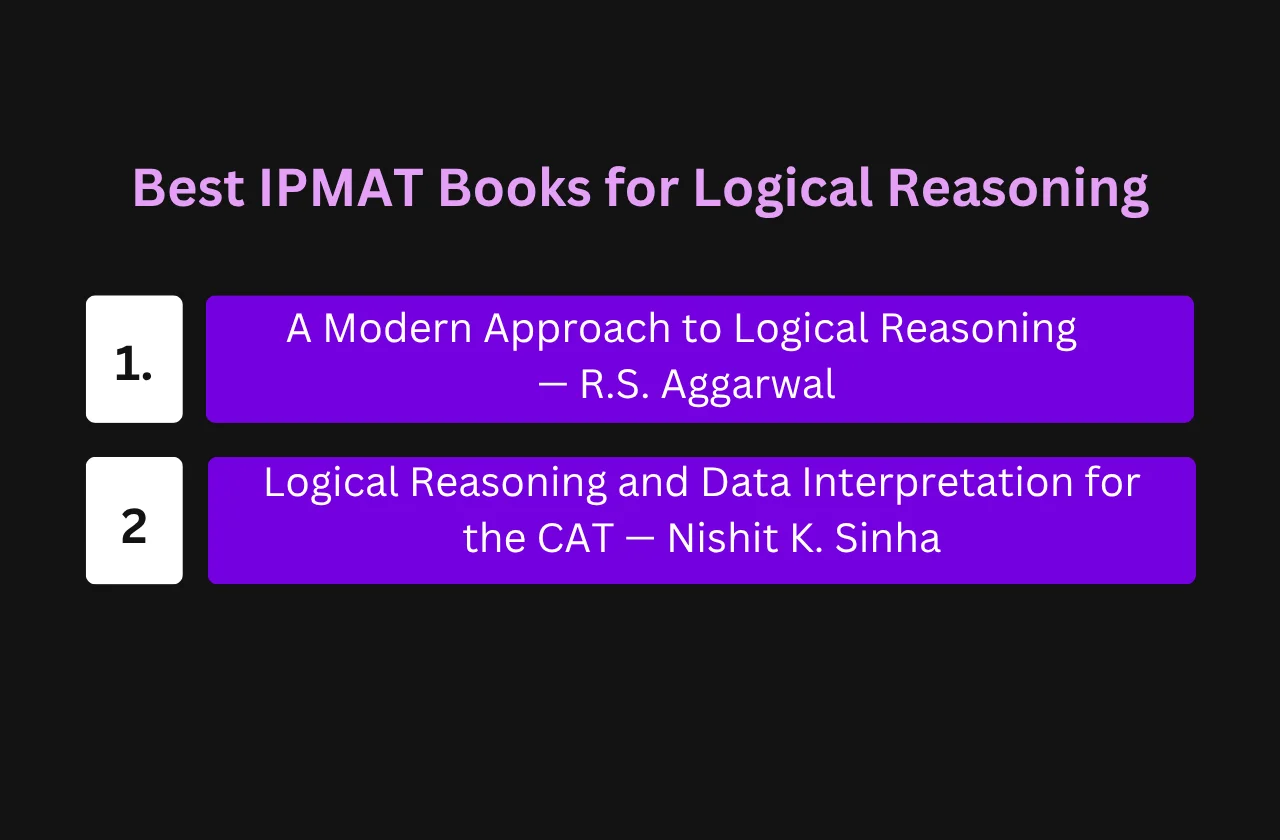 Best IPMAT Books for Logical Reasoning

1.

A Modern Approach to Logical Reasoning — R.S. Aggarwal

2

Logical Reasoning and Data Interpretation for the CAT — Nishit K. Sinha